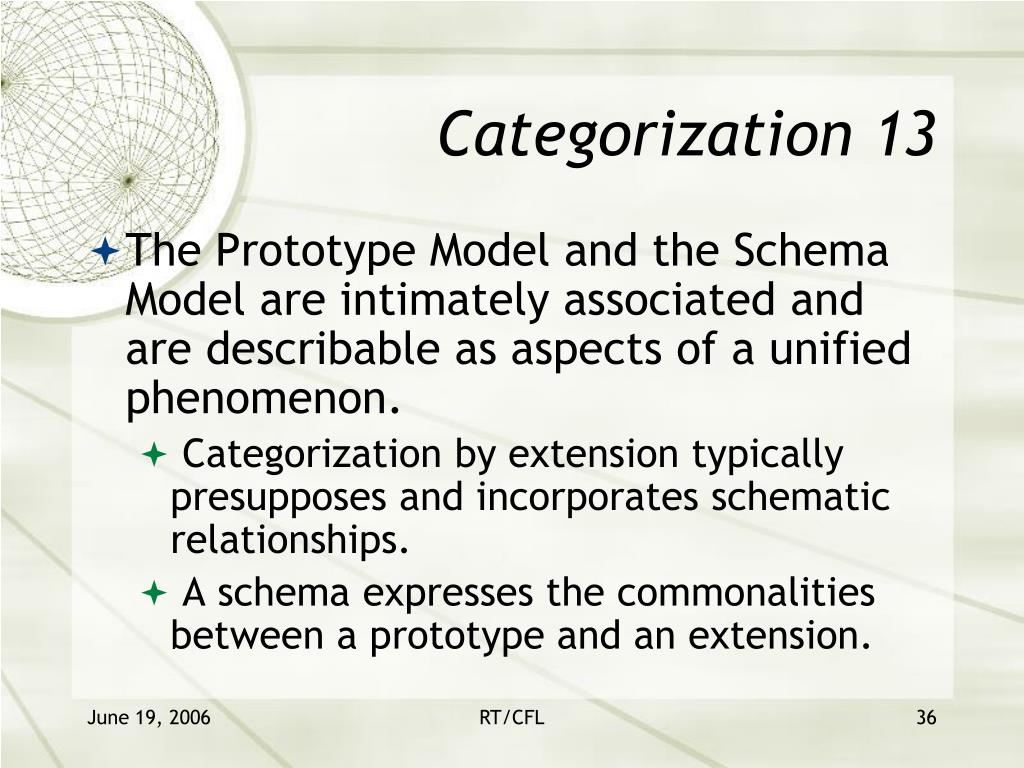 Categorization 13

The Prototype Model and the Schema Model are intimately associated and are describable as aspects of a unified phenomenon.

Categorization by extension typically presupposes and incorporates schematic relationships.

A schema expresses the commonalities between a prototype and an extension.

June 19, 2006

RT/CFL

36